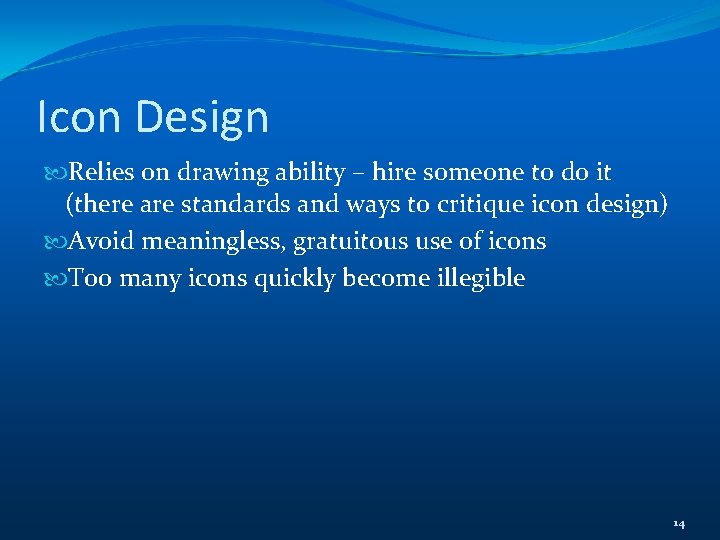 Icon Design

Relies on drawing ability – hire someone to do it (there are standards and ways to critique icon design)

Avoid meaningless, gratuitous use of icons

Too many icons quickly become illegible

14